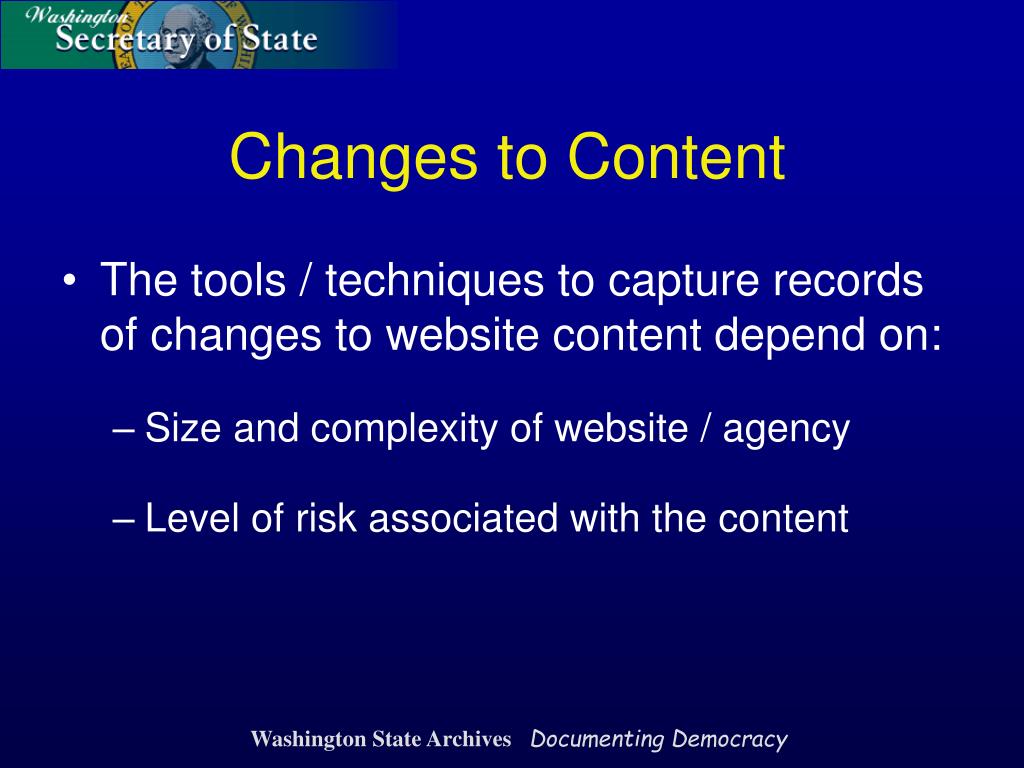 Washington
Secretary of State

Changes to Content

• The tools / techniques to capture records of changes to website content depend on:

– Size and complexity of website / agency

– Level of risk associated with the content

Washington State Archives Documenting Democracy